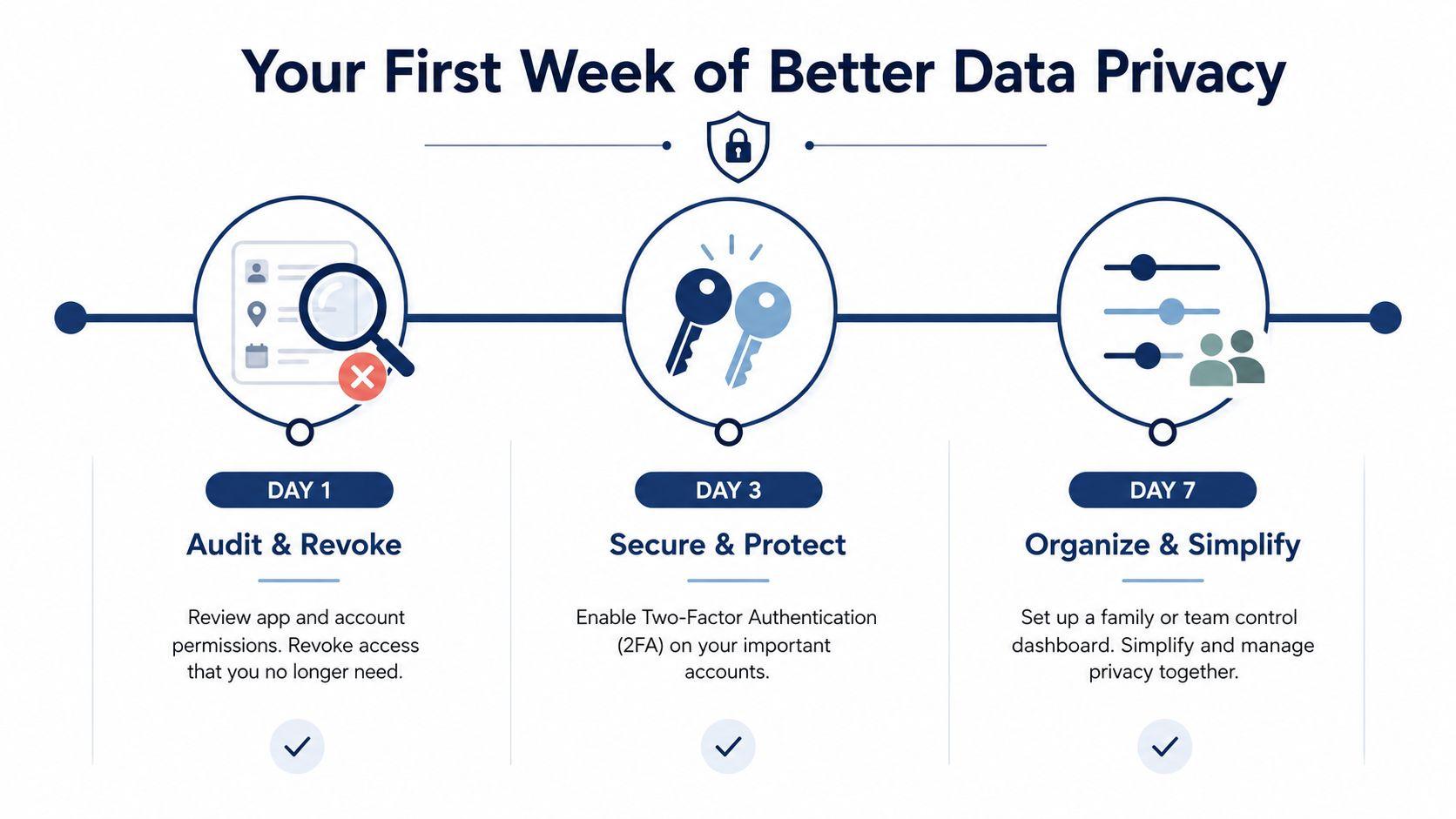 Your First Week of Better Data Privacy

DAY 1

Audit & Revoke

Review app and account permissions. Revoke access that you no longer need.

DAY 3

Secure & Protect

Enable Two-Factor Authentication (2FA) on your important accounts.

DAY 7

Organize & Simplify

Set up a family or team control dashboard. Simplify and manage privacy together.